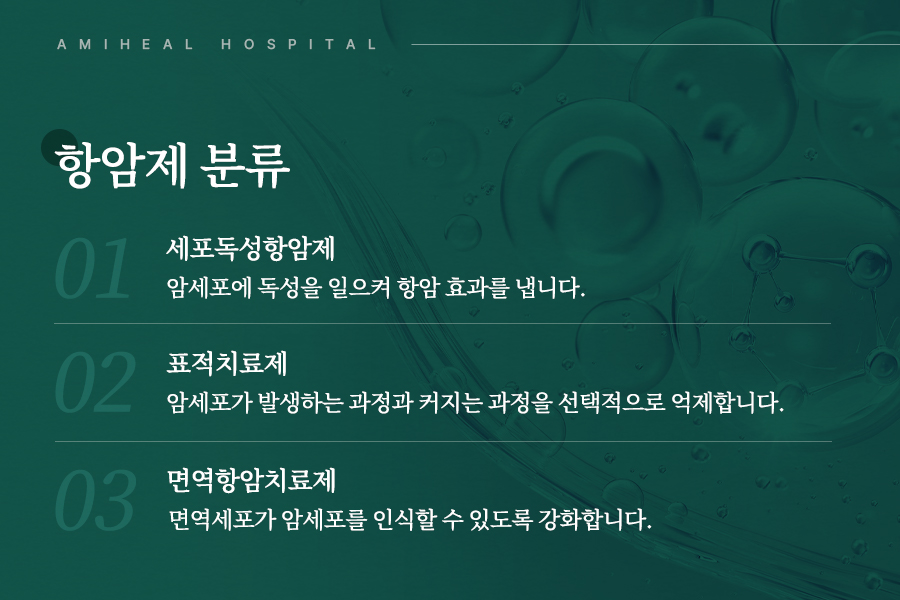 AMIHEAL HOSPITAL

항암제 분류

01
세포독성항암제
암세포에 독성을 일으켜 항암 효과를 냅니다.

02
표적치료제
암세포가 발생하는 과정과 커지는 과정을 선택적으로 억제합니다.

03
면역항암치료제
면역세포가 암세포를 인식할 수 있도록 강화합니다.